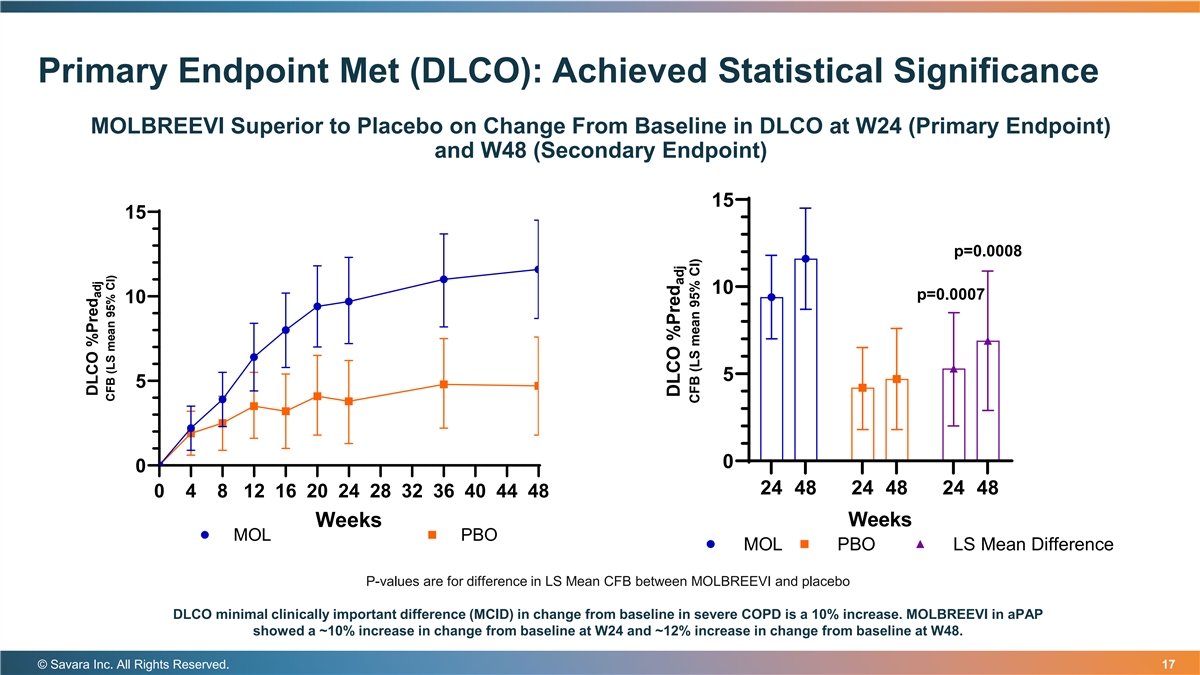 Primary Endpoint Met (DLCO): Achieved Statistical Significance

MOLBREEVI Superior to Placebo on Change From Baseline in DLCO at W24 (Primary Endpoint) and W48 (Secondary Endpoint)

DLCO %Pred$_{adj}$
CFB (LS mean 95% CI)

15
10
5
0

0 4 8 12 16 20 24 28 32 36 40 44 48

Weeks

MOL PBO

DLCO %Pred$_{adj}$
CFB (LS mean 95% CI)

15
10
5
0

p=0.0008
p=0.0007

24 48 24 48 24 48

Weeks

MOL PBO LS Mean Difference

P-values are for difference in LS Mean CFB between MOLBREEVI and placebo

DLCO minimal clinically important difference (MCID) in change from baseline in severe COPD is a 10% increase. MOLBREEVI in aPAP showed a ~10% increase in change from baseline at W24 and ~12% increase in change from baseline at W48.

© Savara Inc. All Rights Reserved.

17